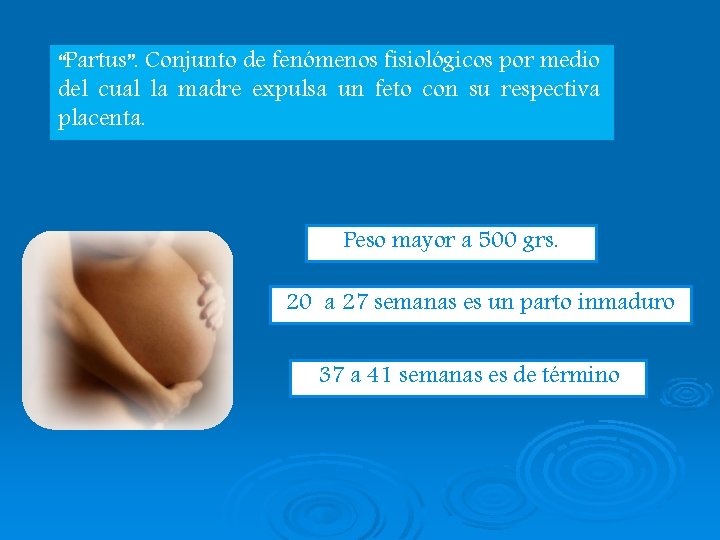 “Partus”. Conjunto de fenómenos fisiológicos por medio del cual la madre expulsa un feto con su respectiva placenta.

Peso mayor a 500 grs.

20 a 27 semanas es un parto inmaduro

37 a 41 semanas es de término